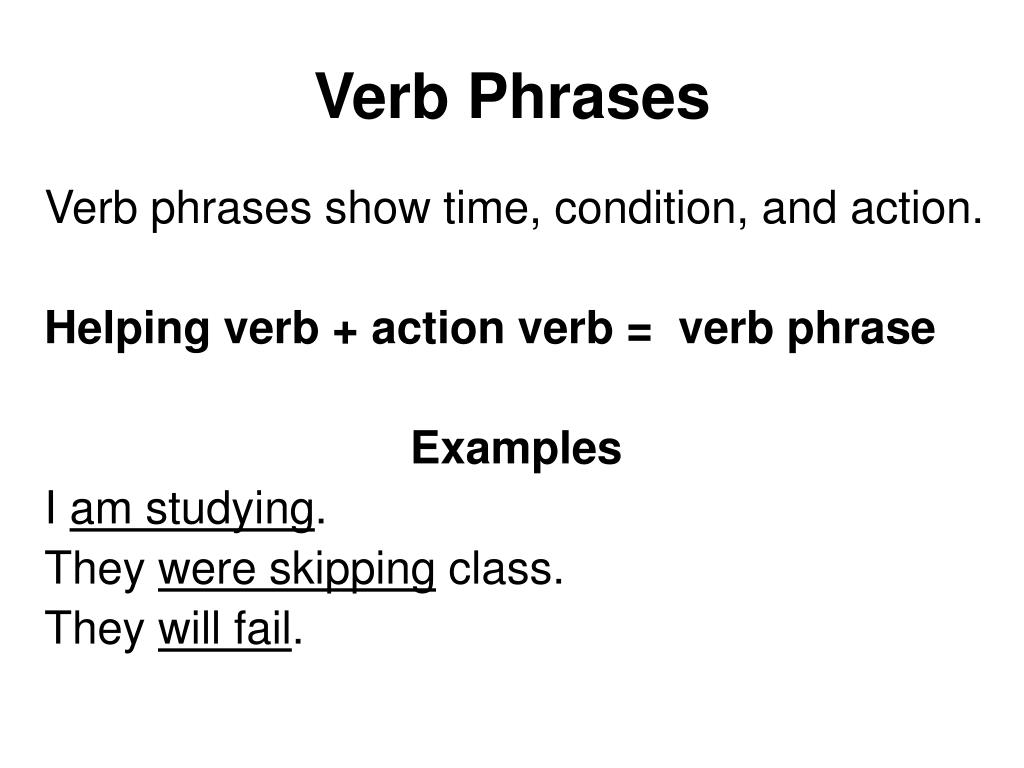 Verb Phrases

Verb phrases show time, condition, and action.

Helping verb + action verb = verb phrase

Examples

I am studying.
They were skipping class.
They will fail.